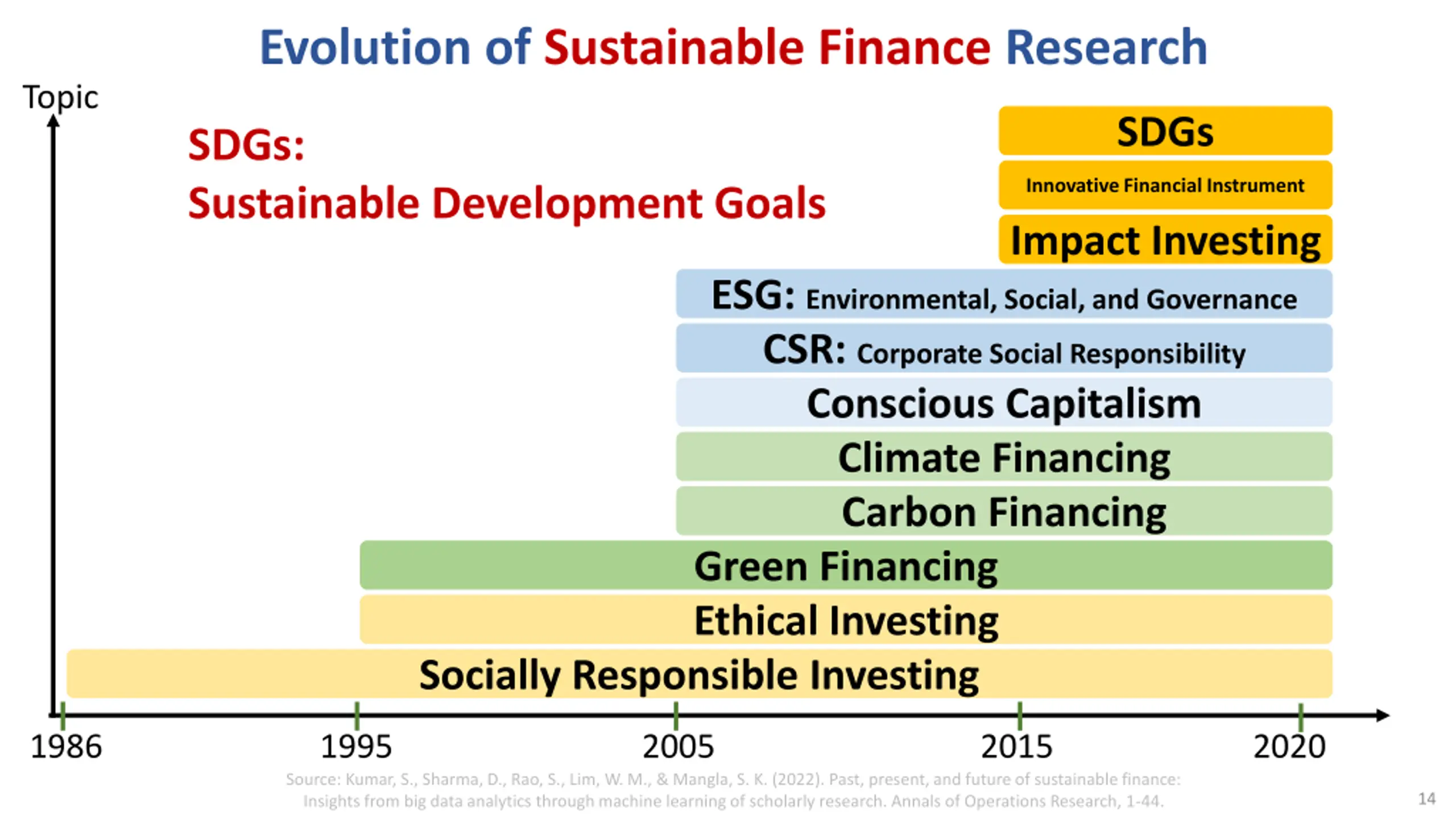 Evolution of Sustainable Finance Research

Topic

SDGs:
Sustainable Development Goals

SDGs

Innovative Financial Instrument

Impact Investing

ESG: Environmental, Social, and Governance

CSR: Corporate Social Responsibility

Conscious Capitalism

Climate Financing

Carbon Financing

Green Financing

Ethical Investing

Socially Responsible Investing

1986 1995 2005 2015 2020

Source: Kumar, S., Sharma, D., Rao, S., Lim, W. M., & Mangla, S. K. (2022). Past, present, and future of sustainable finance: Insights from big data analytics through machine learning of scholarly research. Annals of Operations Research, 1-44.

14